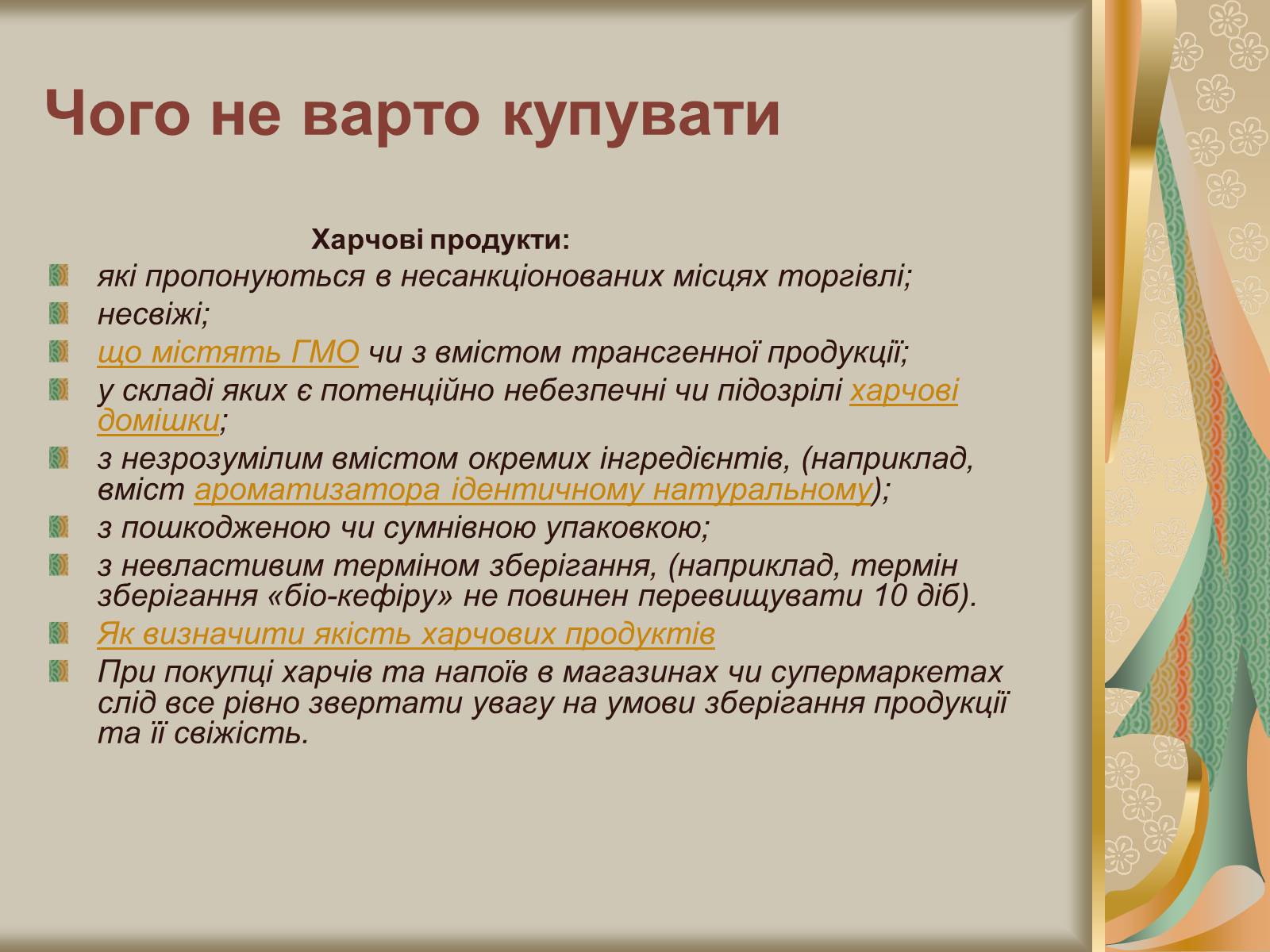 Чого не варто купувати

Харчові продукти:

які пропонуються в несанкціонованих місцях торгівлі;

несвіжі;

що містять ГМО чи з вмістом трансгенної продукції;

у складі яких є потенційно небезпечні чи підозрілі харчові домішки;

з незрозумілим вмістом окремих інгредієнтів, (наприклад, вміст ароматизатора ідентичному натуральному);

з пошкодженою чи сумнівною упаковкою;

з невластивим терміном зберігання, (наприклад, термін зберігання «біо-кефіру» не повинен перевищувати 10 діб).

Як визначити якість харчових продуктів

При покупці харчів та напоїв в магазинах чи супермаркетах слід все рівно звертати увагу на умови зберігання продукції та її свіжість.